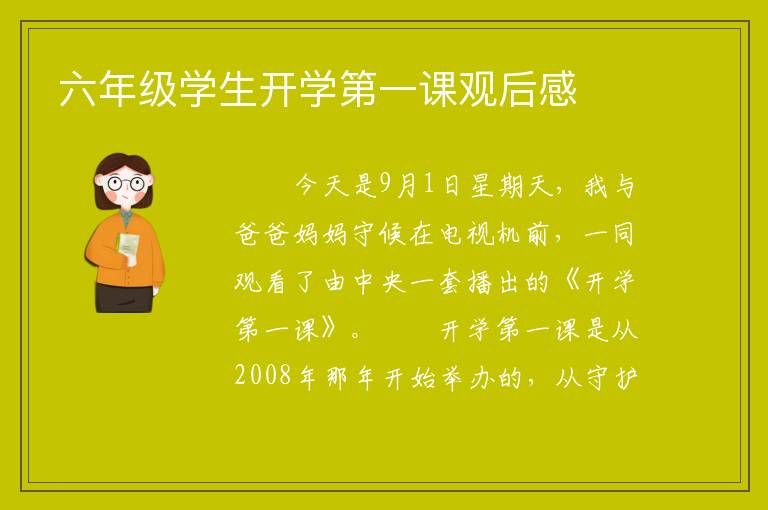 六年级学生开学第一课观后感

今天是9月1日星期天，我与爸爸妈妈守候在电视机前，一同观看了由中央一套播出的《开学第一课》。　　开学第一课是从2008年那年开始举办的，从守护